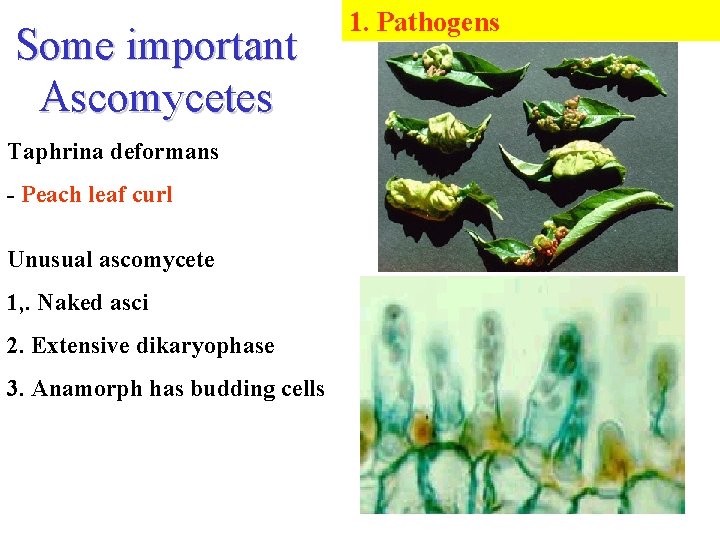 Some important Ascomycetes

1. Pathogens

Taphrina deformans

- Peach leaf curl

Unusual ascomycete

1,. Naked asci

2. Extensive dikaryophase

3. Anamorph has budding cells